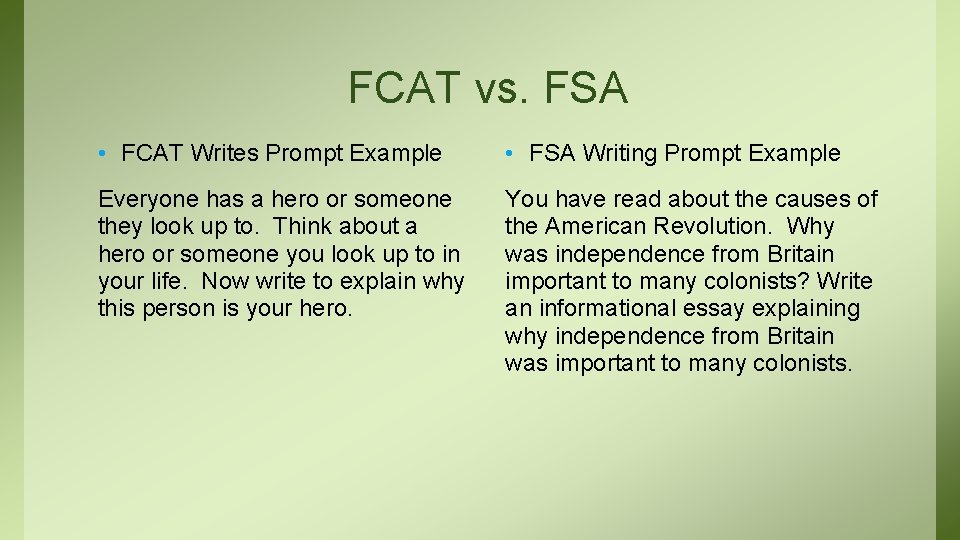 FCAT vs. FSA

• FCAT Writes Prompt Example

Everyone has a hero or someone they look up to. Think about a hero or someone you look up to in your life. Now write to explain why this person is your hero.

• FSA Writing Prompt Example

You have read about the causes of the American Revolution. Why was independence from Britain important to many colonists? Write an informational essay explaining why independence from Britain was important to many colonists.